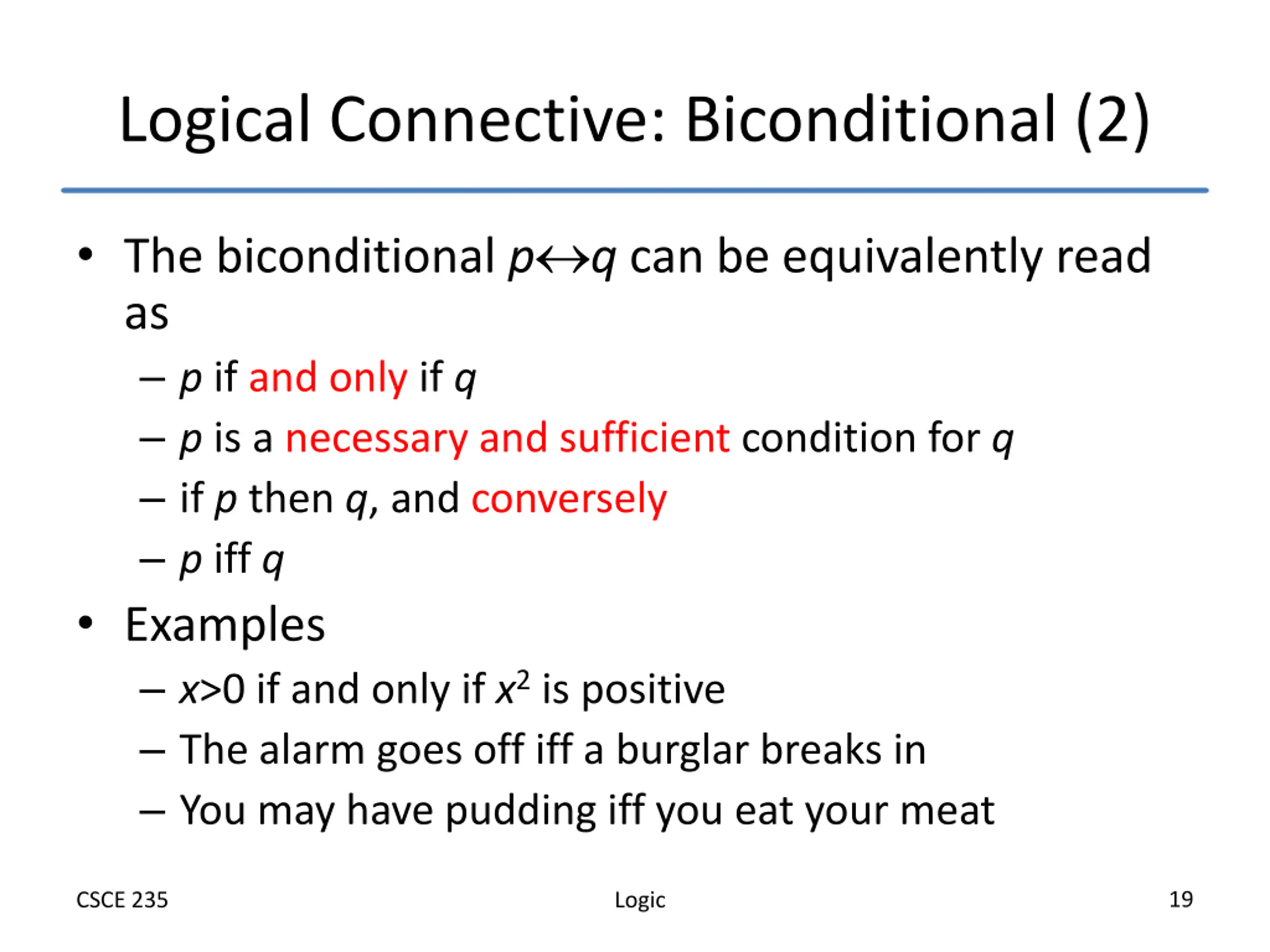 Logical Connective: Biconditional (2)

• The biconditional $p \leftrightarrow q$ can be equivalently read as
– $p$ if and only if $q$
– $p$ is a necessary and sufficient condition for $q$
– if $p$ then $q$, and conversely
– $p$ iff $q$

• Examples
– $x>0$ if and only if $x^2$ is positive
– The alarm goes off iff a burglar breaks in
– You may have pudding iff you eat your meat

CSCE 235 Logic 19